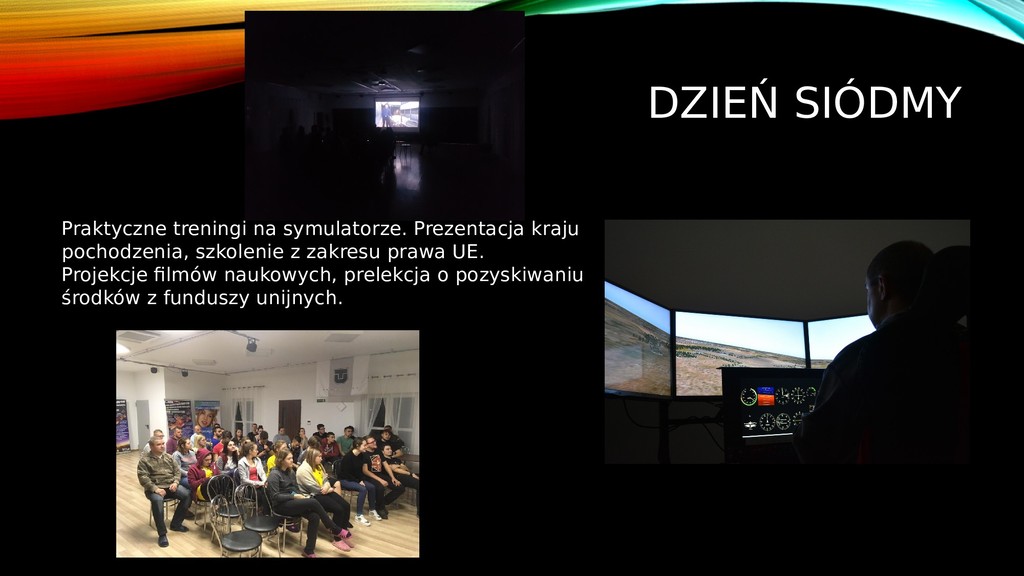 DZIEŃ SIÓDMY

Praktyczne treningi na symulatorze. Prezentacja kraju pochodzenia, szkolenie z zakresu prawa UE.
Projekcje filmów naukowych, prelekcja o pozyskiwaniu środków z funduszy unijnych.